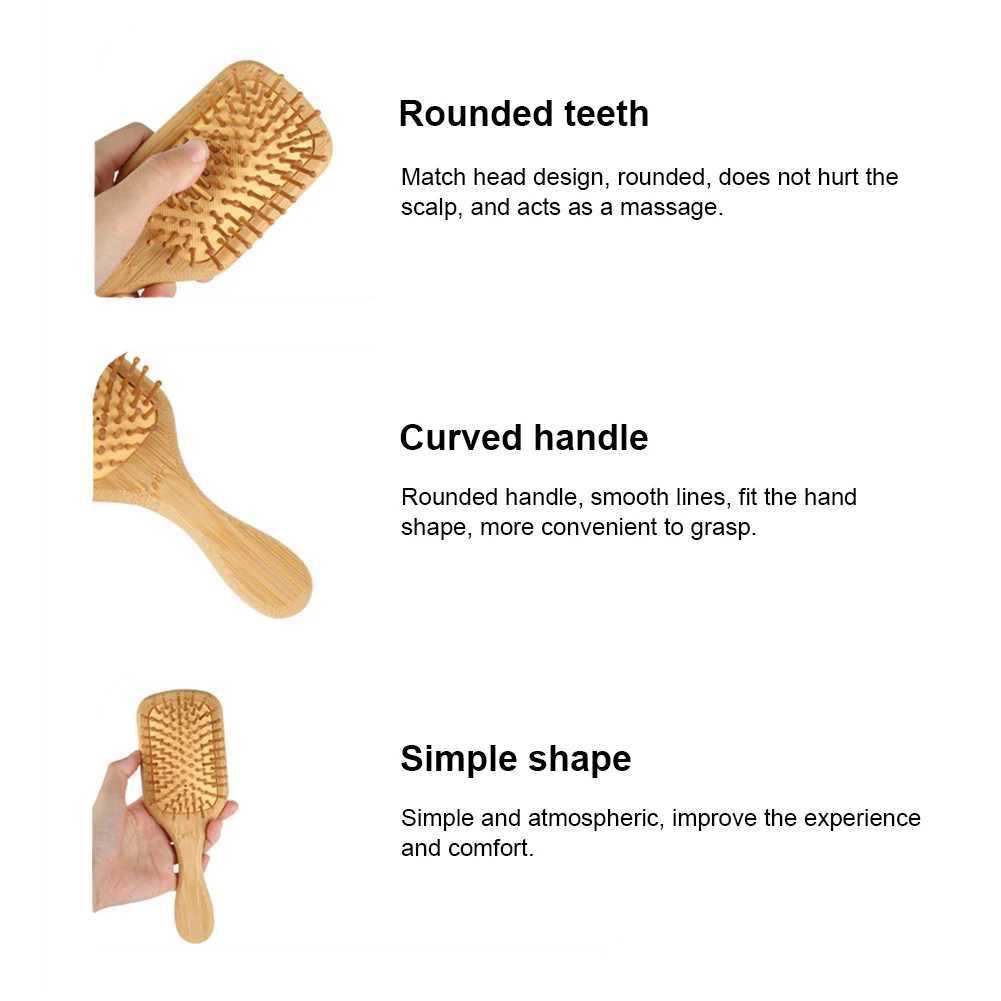 Rounded teeth

Match head design, rounded, does not hurt the scalp, and acts as a massage.

Curved handle

Rounded handle, smooth lines, fit the hand shape, more convenient to grasp.

Simple shape

Simple and atmospheric, improve the experience and comfort.